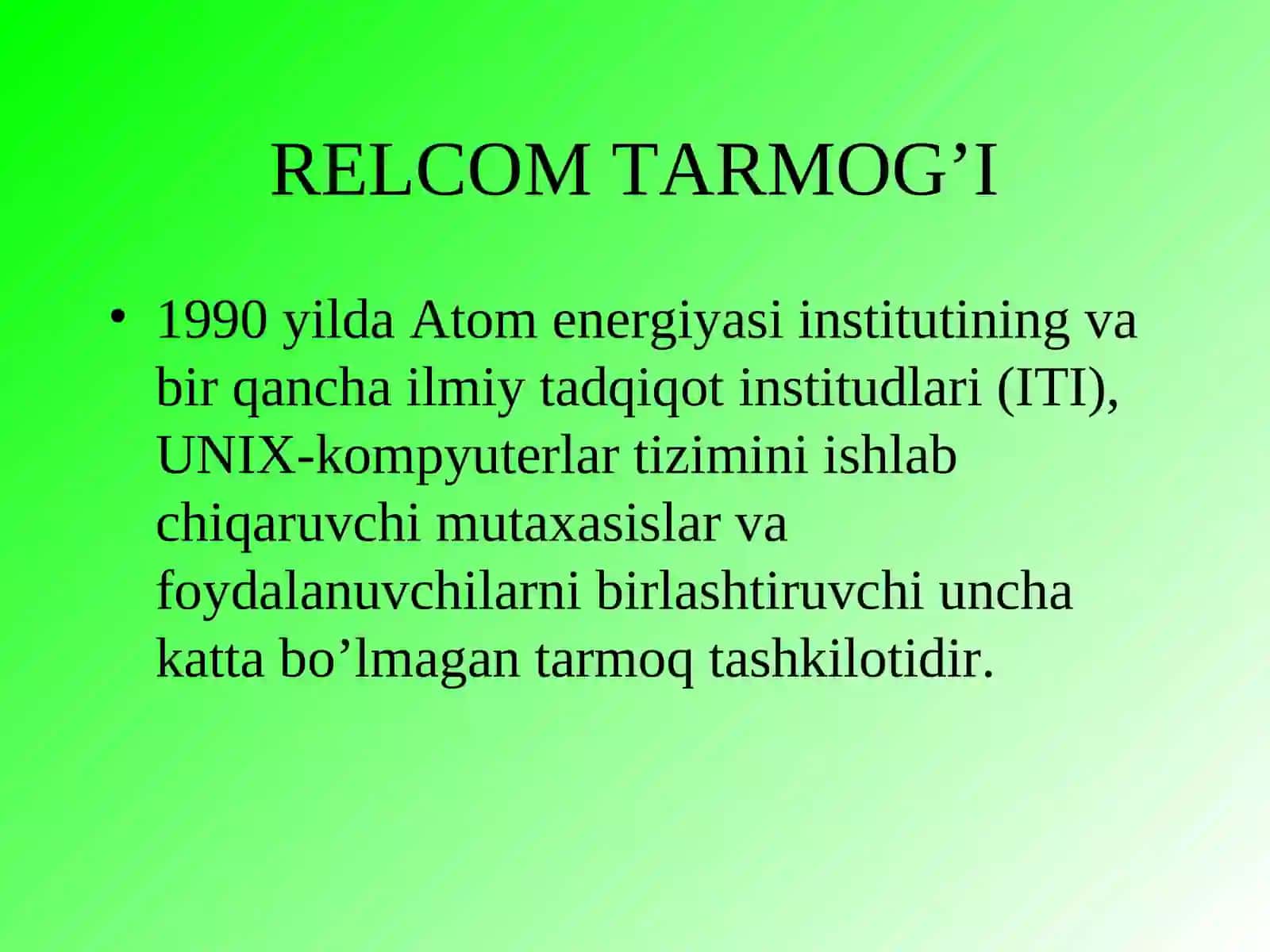 RELCOM TARMOG’I

• 1990 yilda Atom energiyasi institutining va bir qancha ilmiy tadqiqot institudlari (ITI), UNIX-kompyuterlar tizimini ishlab chiqaruvchi mutaxasislar va foydalanuvchilarni birlashtiruvchi uncha katta bo’lmagan tarmoq tashkilotidir.